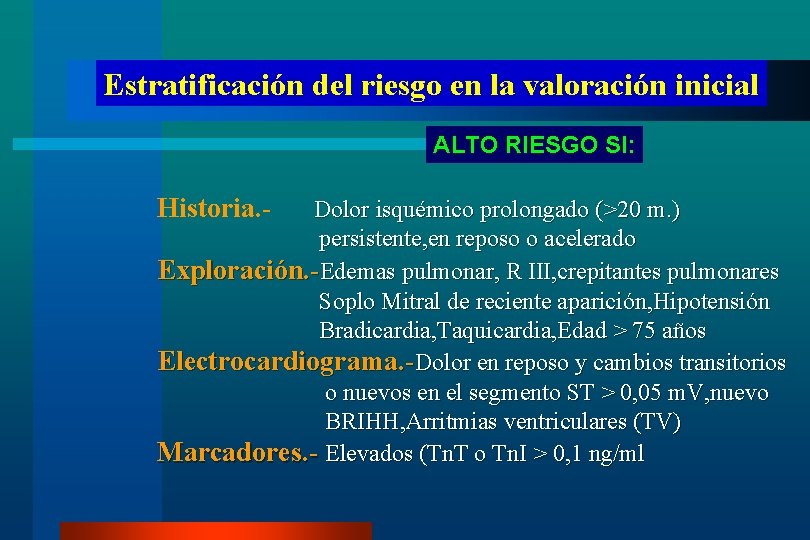 Estratificación del riesgo en la valoración inicial

ALTO RIESGO SI:

Historia.- Dolor isquémico prolongado (>20 m.) persistente,en reposo o acelerado

Exploración.-Edemas pulmonar, R III,crepitantes pulmonares Soplo Mitral de reciente aparición,Hipotensión Bradicardia,Taquicardia,Edad > 75 años

Electrocardiograma.-Dolor en reposo y cambios transitorios o nuevos en el segmento ST > 0,05 mV,nuevo BRIHH,Arritmias ventriculares (TV)

Marcadores.- Elevados (TnT o TnI > 0,1 ng/ml